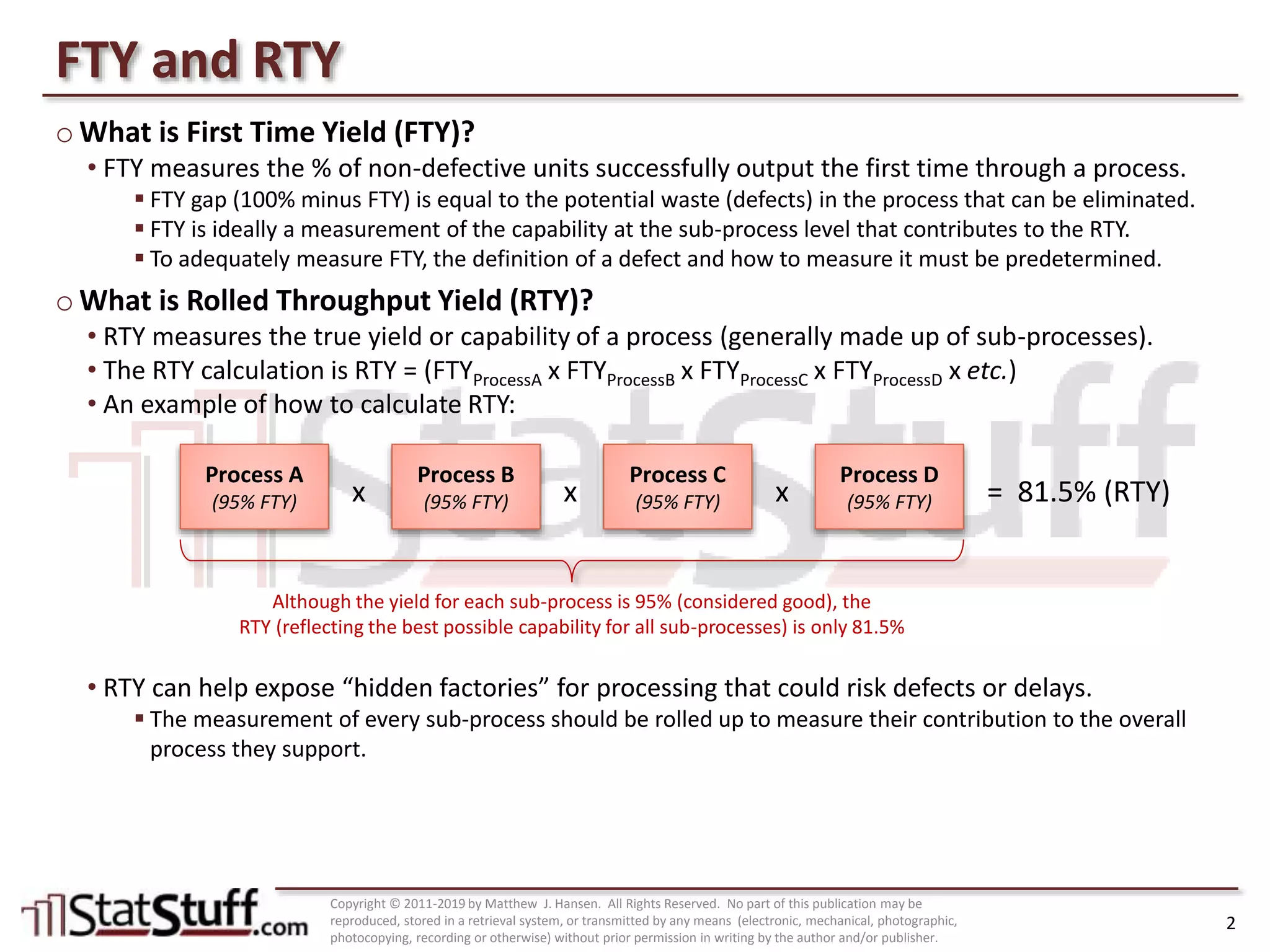 FTY and RTY

○ What is First Time Yield (FTY)?

• FTY measures the % of non-defective units successfully output the first time through a process.

▪ FTY gap (100% minus FTY) is equal to the potential waste (defects) in the process that can be eliminated.

▪ FTY is ideally a measurement of the capability at the sub-process level that contributes to the RTY.

▪ To adequately measure FTY, the definition of a defect and how to measure it must be predetermined.

○ What is Rolled Throughput Yield (RTY)?

• RTY measures the true yield or capability of a process (generally made up of sub-processes).

• The RTY calculation is RTY = (FTY$_{ProcessA}$ x FTY$_{ProcessB}$ x FTY$_{ProcessC}$ x FTY$_{ProcessD}$ x etc.)

• An example of how to calculate RTY:

Process A (95% FTY) x Process B (95% FTY) x Process C (95% FTY) x Process D (95% FTY) = 81.5% (RTY)

Although the yield for each sub-process is 95% (considered good), the RTY (reflecting the best possible capability for all sub-processes) is only 81.5%

• RTY can help expose “hidden factories” for processing that could risk defects or delays.

▪ The measurement of every sub-process should be rolled up to measure their contribution to the overall process they support.

StatStuff.com

Copyright © 2011-2019 by Matthew J. Hansen. All Rights Reserved. No part of this publication may be reproduced, stored in a retrieval system, or transmitted by any means (electronic, mechanical, photographic, photocopying, recording or otherwise) without prior permission in writing by the author and/or publisher.

2